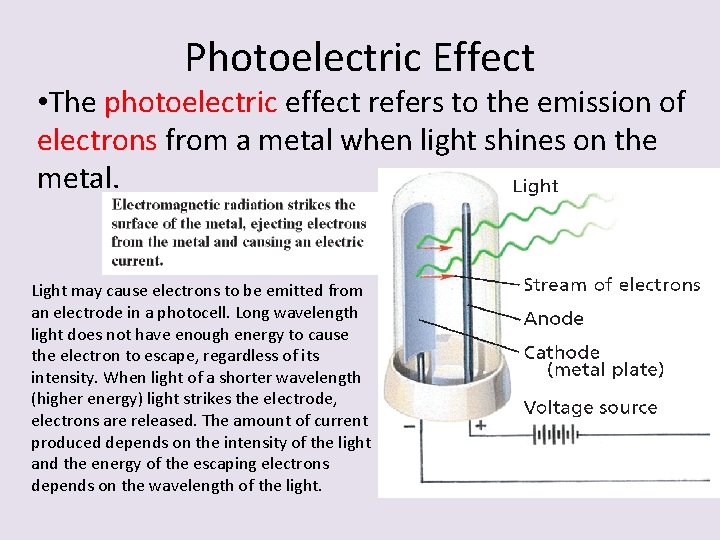 Photoelectric Effect

•The photoelectric effect refers to the emission of electrons from a metal when light shines on the metal.

Electromagnetic radiation strikes the surface of the metal, ejecting electrons from the metal and causing an electric current.

Light may cause electrons to be emitted from an electrode in a photocell. Long wavelength light does not have enough energy to cause the electron to escape, regardless of its intensity. When light of a shorter wavelength (higher energy) light strikes the electrode, electrons are released. The amount of current produced depends on the intensity of the light and the energy of the escaping electrons depends on the wavelength of the light.

Light

Stream of electrons

Anode

Cathode (metal plate)

Voltage source

−

+